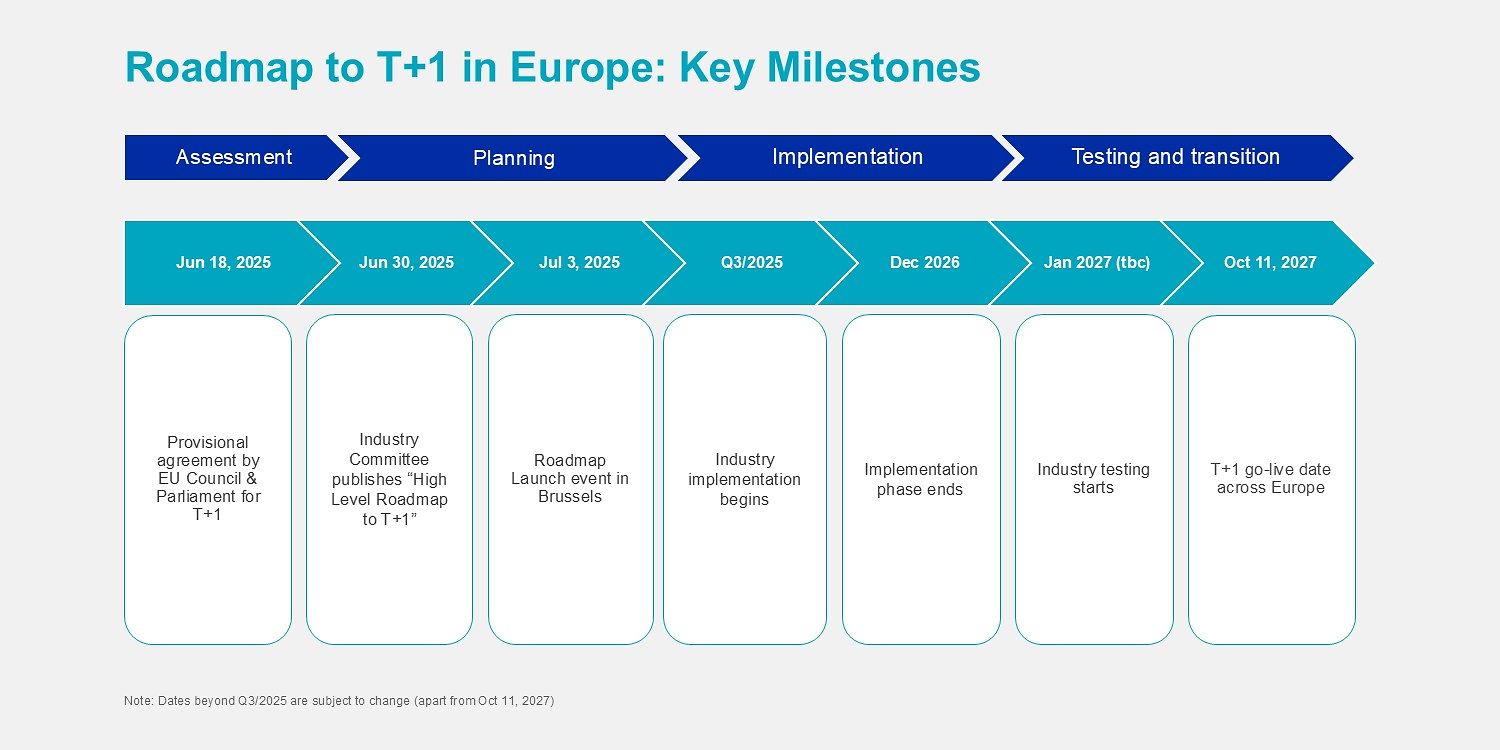 Roadmap to T+1 in Europe: Key Milestones

Assessment

Planning

Implementation

Testing and transition

Jun 18, 2025

Jun 30, 2025

Jul 3, 2025

Q3/2025

Dec 2026

Jan 2027 (tbc)

Oct 11, 2027

Provisional agreement by EU Council & Parliament for T+1

Industry Committee publishes “High Level Roadmap to T+1”

Roadmap Launch event in Brussels

Industry implementation begins

Implementation phase ends

Industry testing starts

T+1 go-live date across Europe

Note: Dates beyond Q3/2025 are subject to change (apart from Oct 11, 2027)